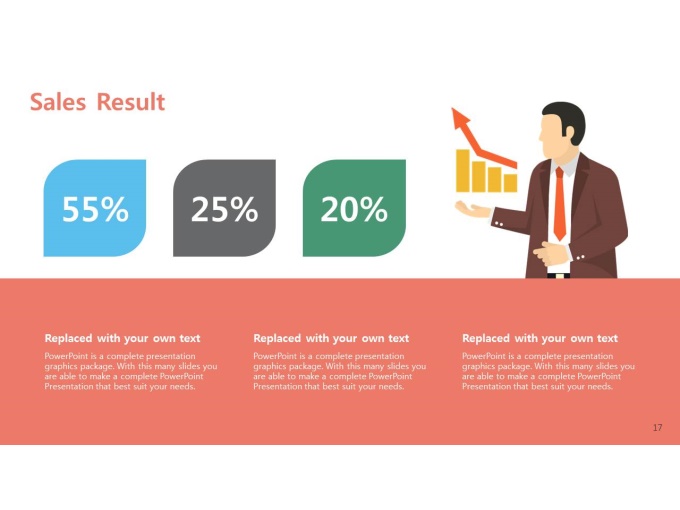 Sales Result

55%

25%

20%

Replaced with your own text
PowerPoint is a complete presentation graphics package. With this many slides you are able to make a complete PowerPoint Presentation that best suit your needs.

Replaced with your own text
PowerPoint is a complete presentation graphics package. With this many slides you are able to make a complete PowerPoint Presentation that best suit your needs.

Replaced with your own text
PowerPoint is a complete presentation graphics package. With this many slides you are able to make a complete PowerPoint Presentation that best suit your needs.

17